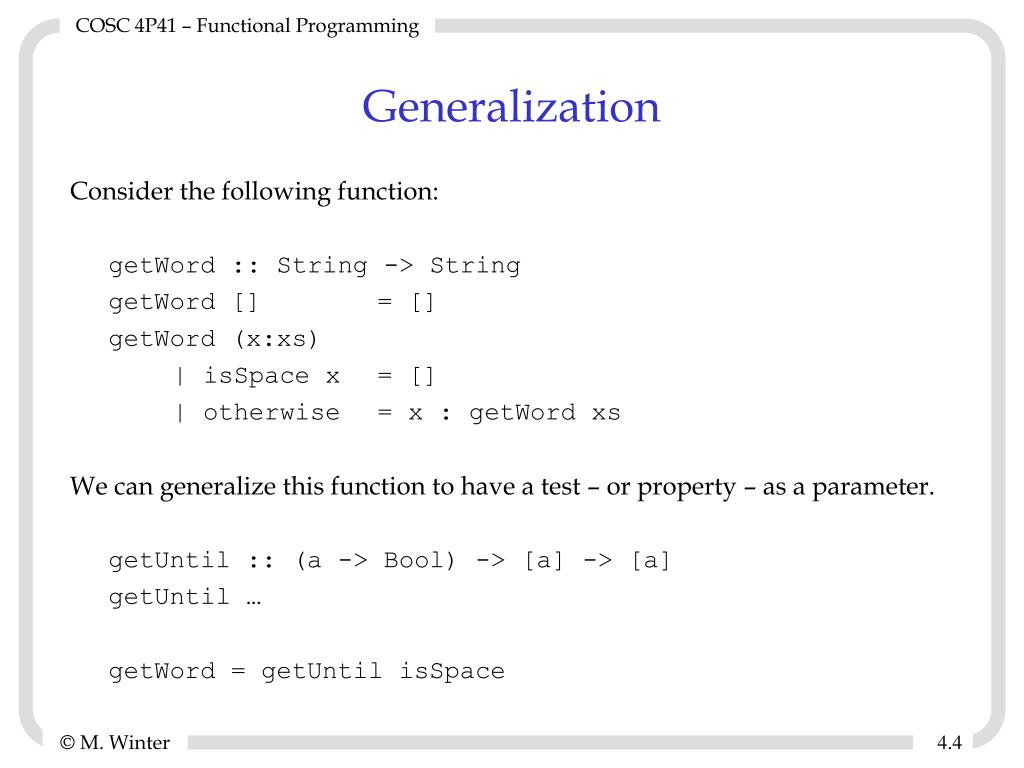 COSC 4P41 – Functional Programming

Generalization

Consider the following function:

getWord :: String -> String
getWord []        = []
getWord (x:xs)
     | isSpace x   = []
     | otherwise   = x : getWord xs

We can generalize this function to have a test – or property – as a parameter.

getUntil :: (a -> Bool) -> [a] -> [a]
getUntil …

getWord = getUntil isSpace

© M. Winter

4.4